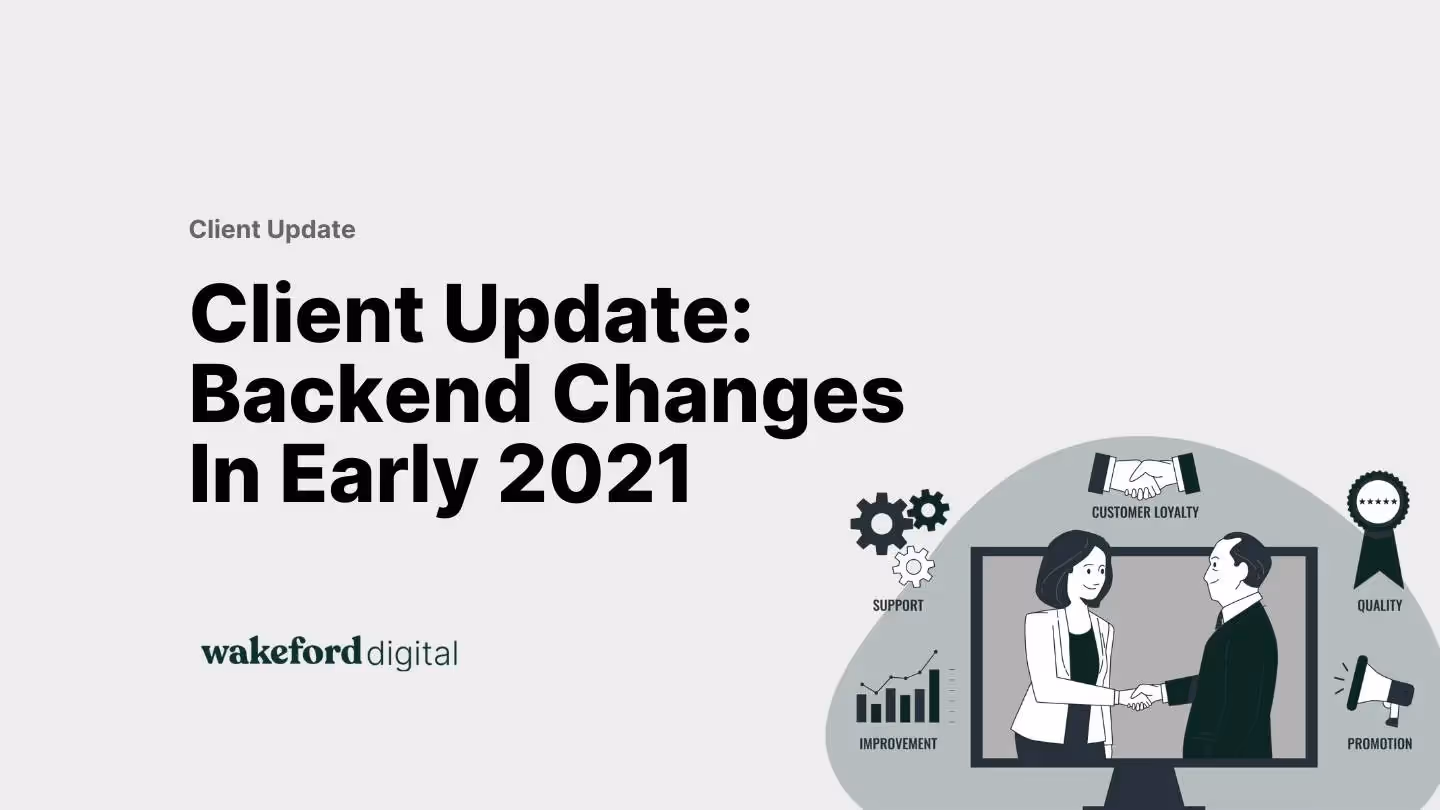 Client Update

Client Update: Backend Changes In Early 2021

wakeford digital

CUSTOMER LOYALTY

SUPPORT

QUALITY

IMPROVEMENT

PROMOTION